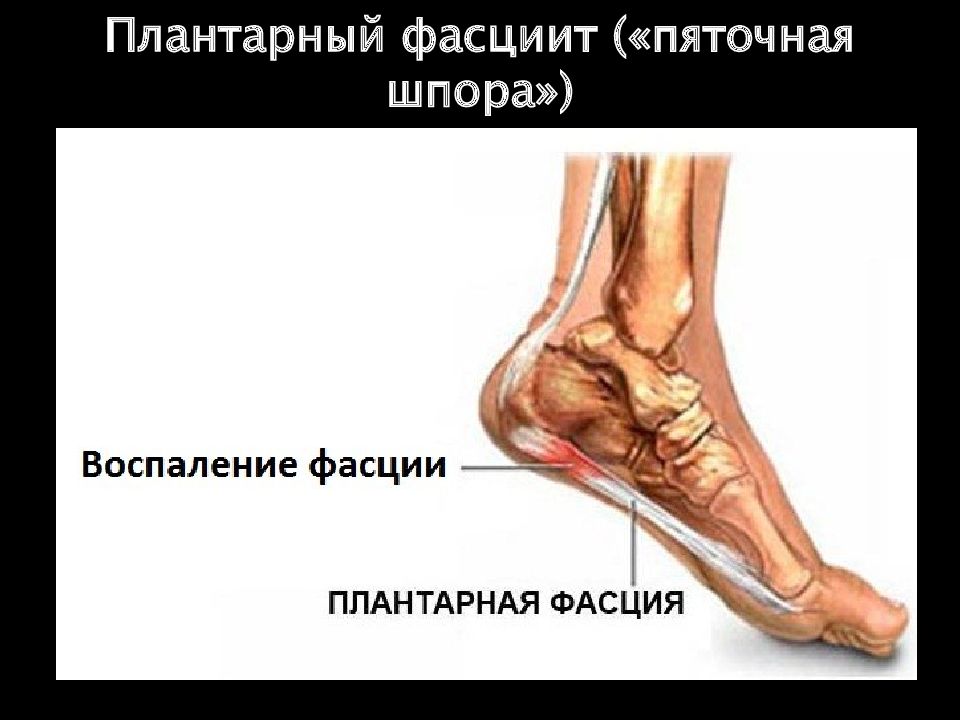 Плантарный фасциит («пяточная шпора»)

Воспаление фасции

ПЛАНТАРНАЯ ФАСЦИЯ